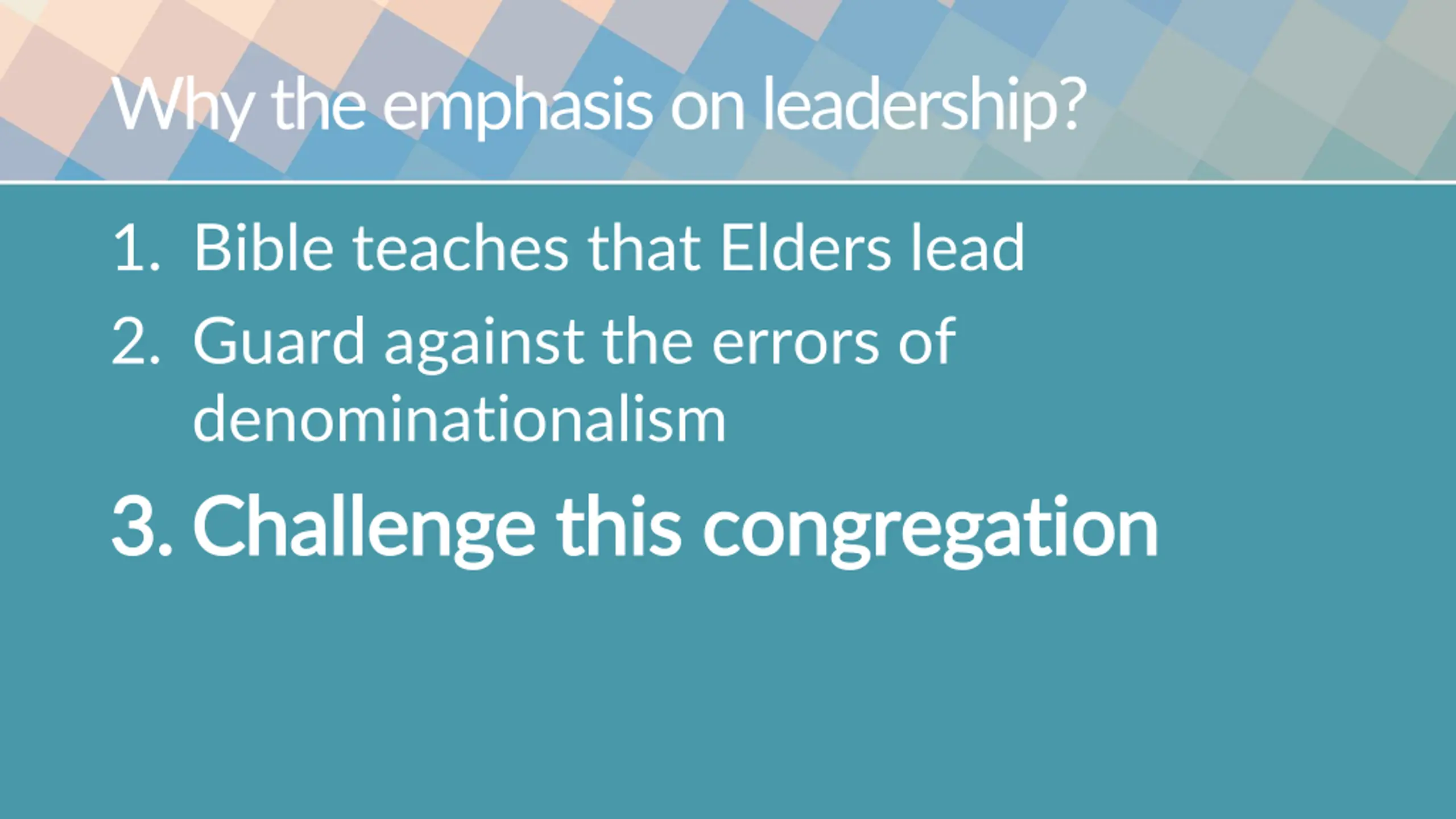 Why the emphasis on leadership?

1. Bible teaches that Elders lead
2. Guard against the errors of denominationalism
3. Challenge this congregation